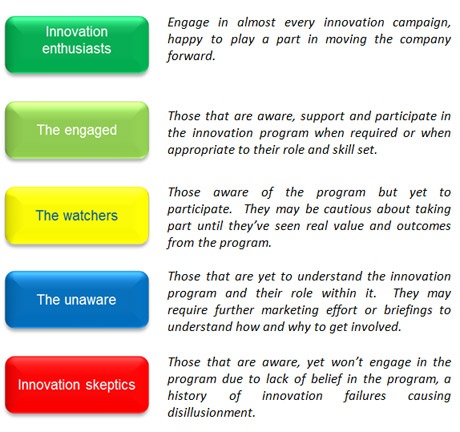 Innovation enthusiasts

Engage in almost every innovation campaign, happy to play a part in moving the company forward.

The engaged

Those that are aware, support and participate in the innovation program when required or when appropriate to their role and skill set.

The watchers

Those aware of the program but yet to participate. They may be cautious about taking part until they've seen real value and outcomes from the program.

The unaware

Those that are yet to understand the innovation program and their role within it. They may require further marketing effort or briefings to understand how and why to get involved.

Innovation skeptics

Those that are aware, yet won't engage in the program due to lack of belief in the program, a history of innovation failures causing disillusionment.